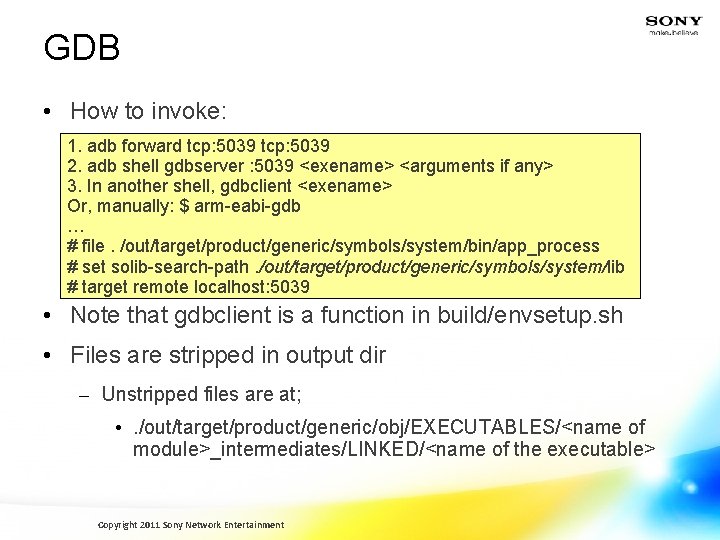 SONY
make.believe

GDB

• How to invoke:

1. adb forward tcp:5039 tcp:5039
2. adb shell gdbserver :5039 <exename> <arguments if any>
3. In another shell, gdbclient <exename>
Or, manually: $ arm-eabi-gdb
…
# file . /out/target/product/generic/symbols/system/bin/app_process
# set solib-search-path ./out/target/product/generic/symbols/system/lib
# target remote localhost:5039

• Note that gdbclient is a function in build/envsetup.sh

• Files are stripped in output dir

– Unstripped files are at;

• ./out/target/product/generic/obj/EXECUTABLES/<name of module>_intermediates/LINKED/<name of the executable>

Copyright 2011 Sony Network Entertainment